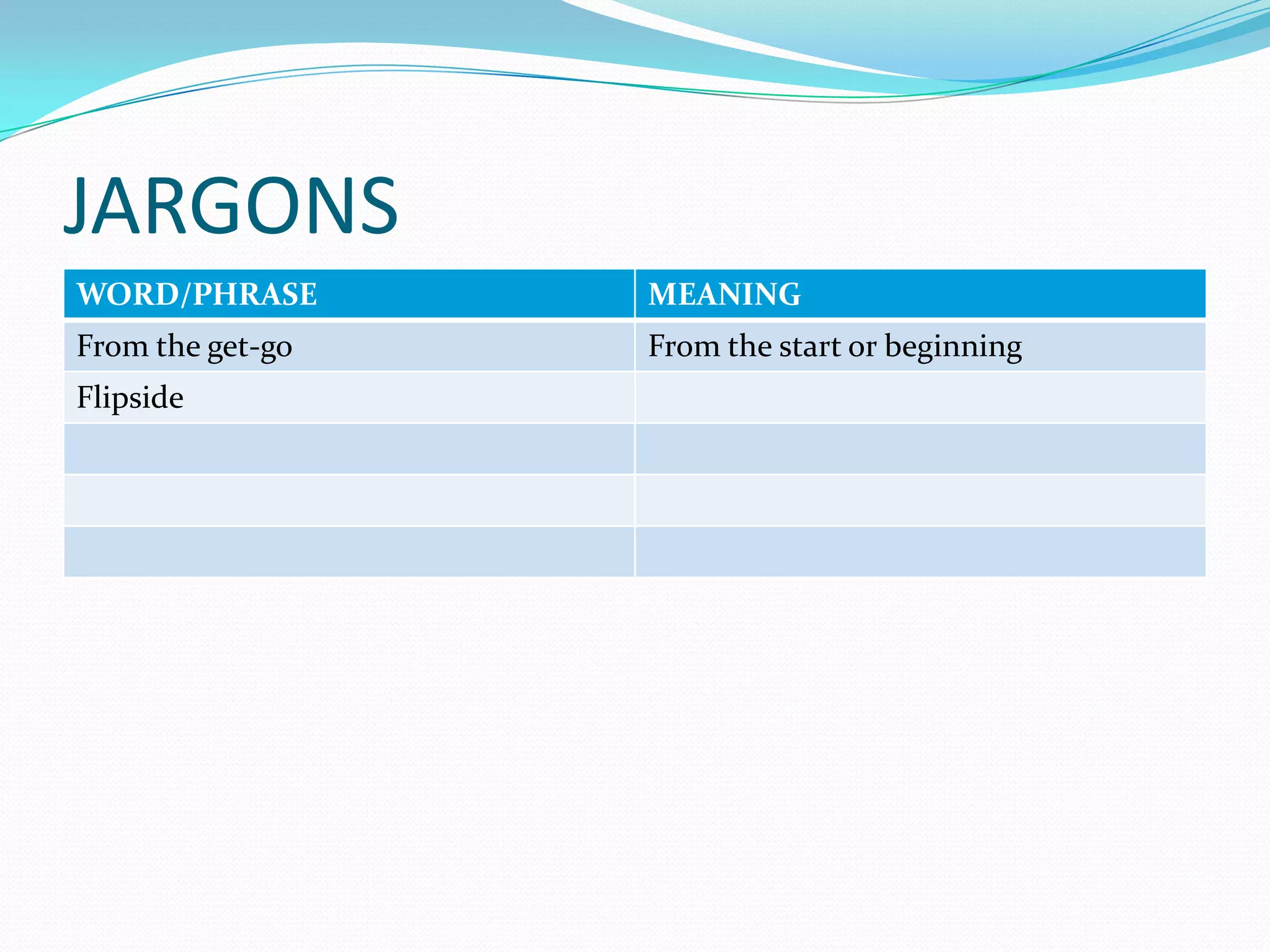 JARGONS

| WORD/PHRASE | MEANING |
|---|---|
| From the get-go | From the start or beginning |
| Flipside | |
| | |
| | |
| | |